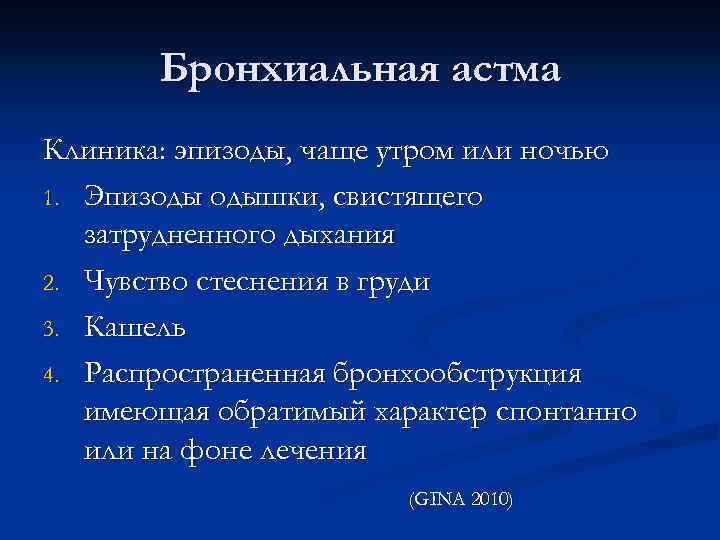 Бронхиальная астма

Клиника: эпизоды, чаще утром или ночью

1. Эпизоды одышки, свистящего затрудненного дыхания
2. Чувство стеснения в груди
3. Кашель
4. Распространенная бронхообструкция имеющая обратимый характер спонтанно или на фоне лечения

(GINA 2010)